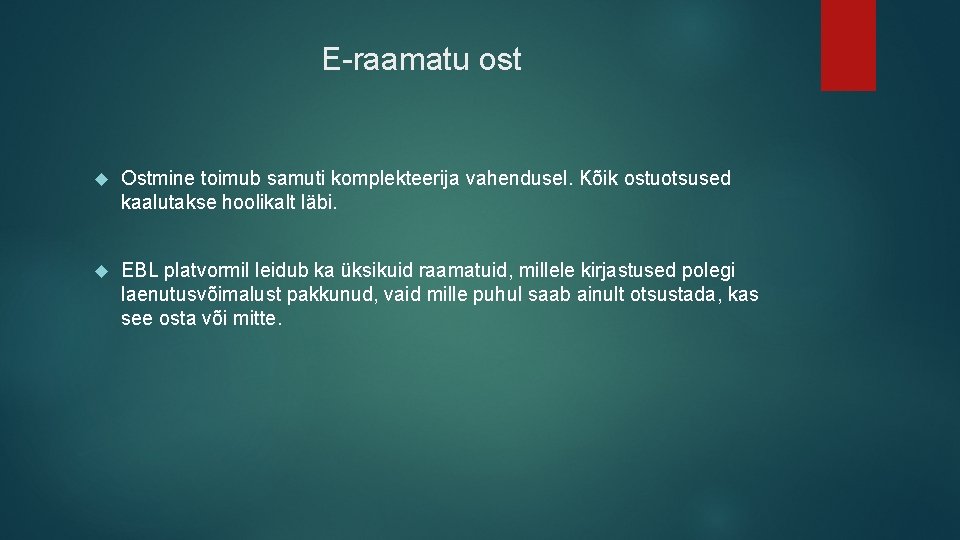 E-raamatu ost

Ostmine toimub samuti komplekteerija vahendusel. Kõik ostuotsused kaalutakse hoolikalt läbi.

EBL platvormil leidub ka üksikuid raamatuid, millele kirjastused polegi laenutusvõimalust pakkunud, vaid mille puhul saab ainult otsustada, kas see osta või mitte.